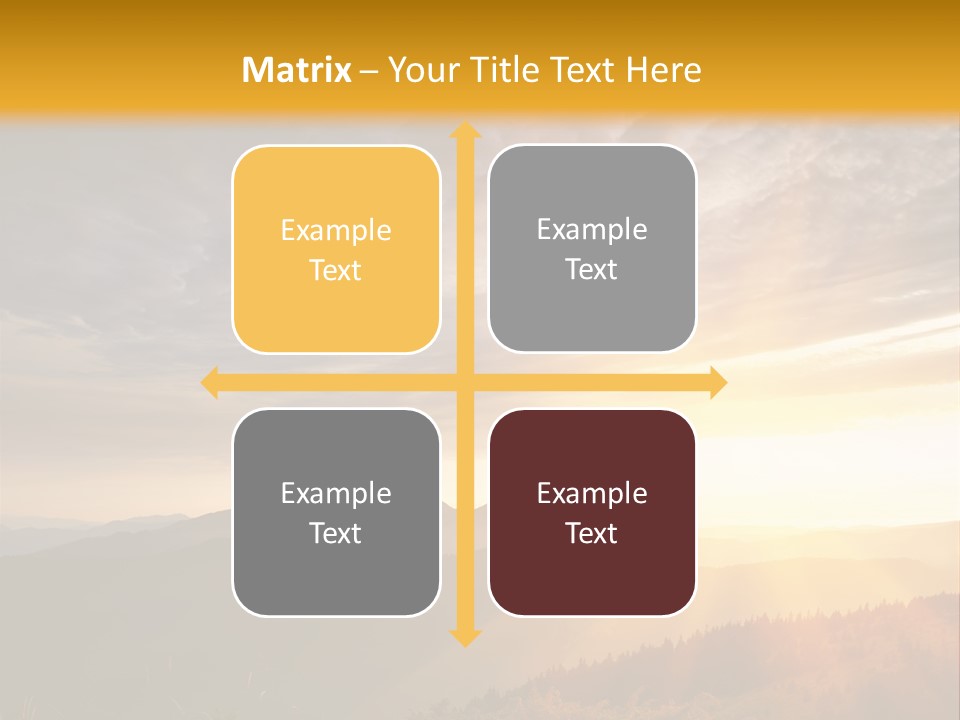 Matrix – Your Title Text Here

Example Text

Example Text

Example Text

Example Text